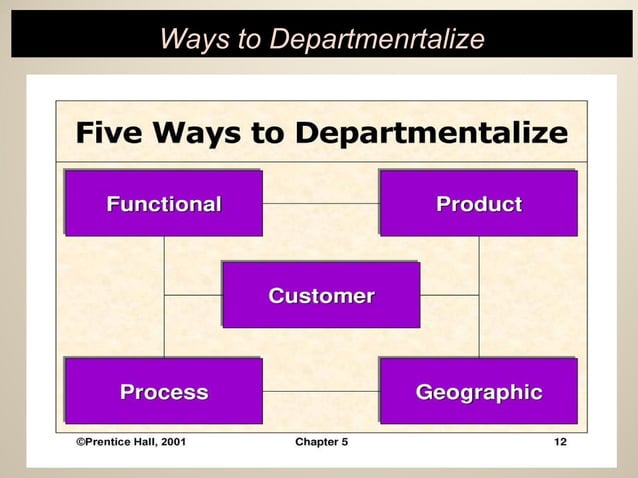 Ways to Departmenrtalize

Five Ways to Departmentalize

Functional

Product

Customer

Process

Geographic

©Prentice Hall, 2001

Chapter 5

12